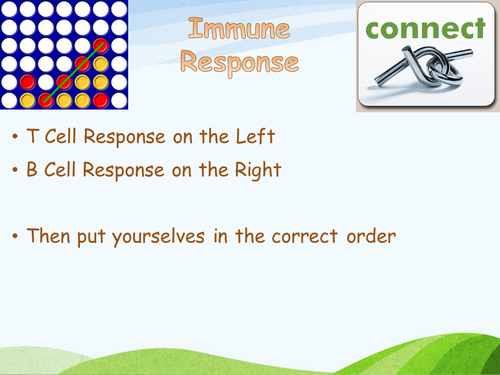 Immune Response

connect

• T Cell Response on the Left
• B Cell Response on the Right

• Then put yourselves in the correct order